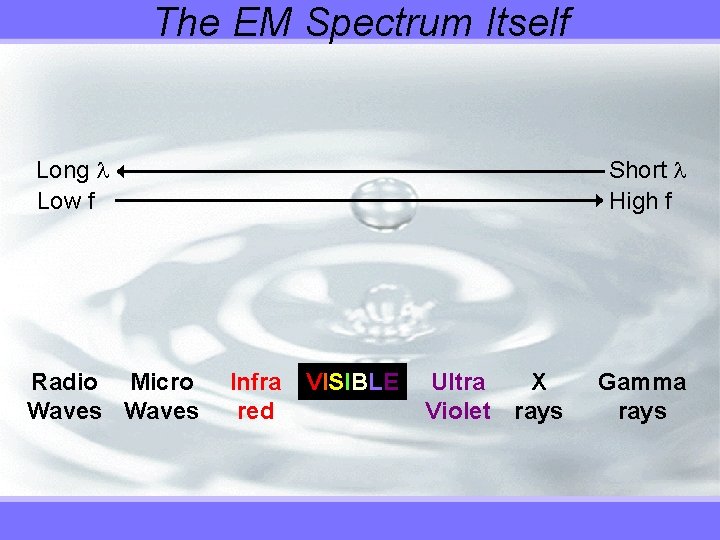 The EM Spectrum Itself

Long $\lambda$ Short $\lambda$
Low f High f

Radio Waves Micro Waves Infra red VISIBLE Ultra Violet X rays Gamma rays